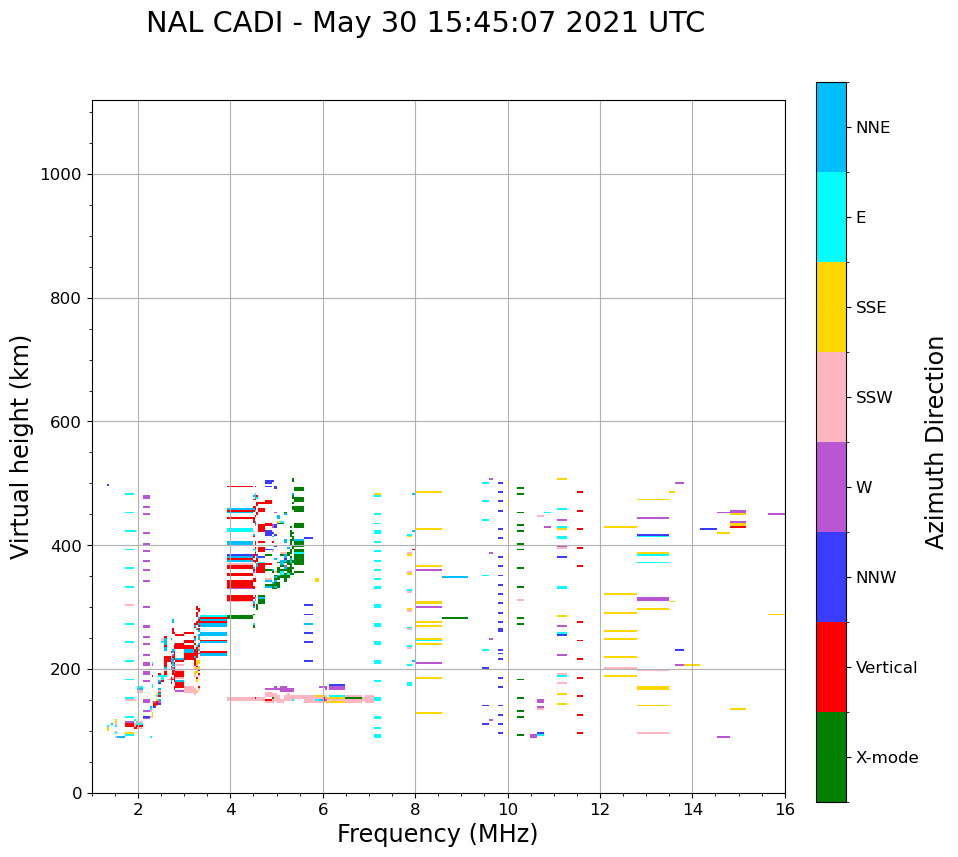 NAL CADI - May 30 15:45:07 2021 UTC

Virtual height (km)

1000
800
600
400
200
0

2
4
6
8
10
12
14
16

Frequency (MHz)

NNE
E
SSE
SSW
W
NNW
Vertical
X-mode

Azimuth Direction